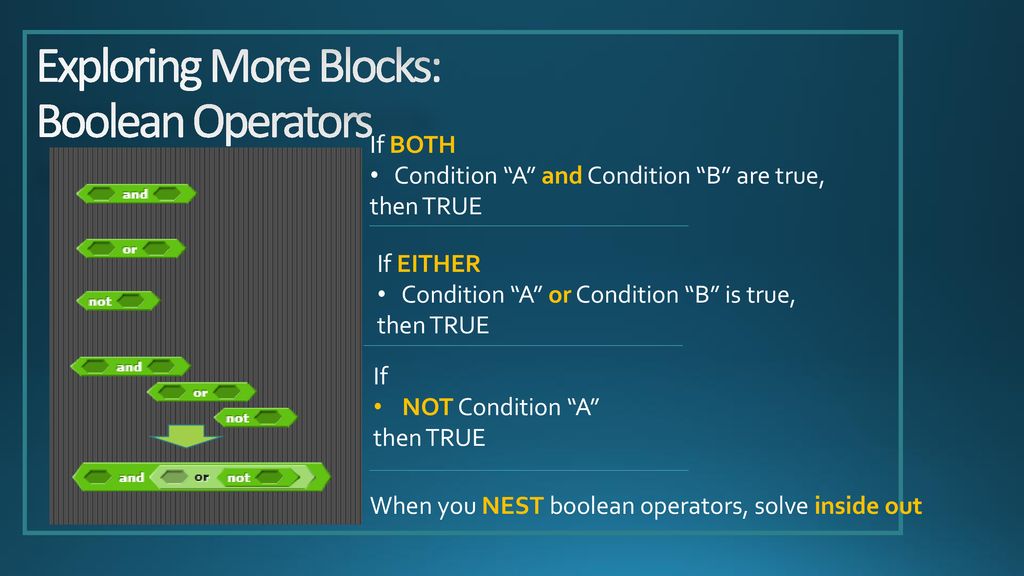 Exploring More Blocks:
Boolean Operators

and

or

not

and

or

not

and or not

If BOTH
• Condition “A” and Condition “B” are true, then TRUE

If EITHER
• Condition “A” or Condition “B” is true, then TRUE

If
• NOT Condition “A”
then TRUE

When you NEST boolean operators, solve inside out